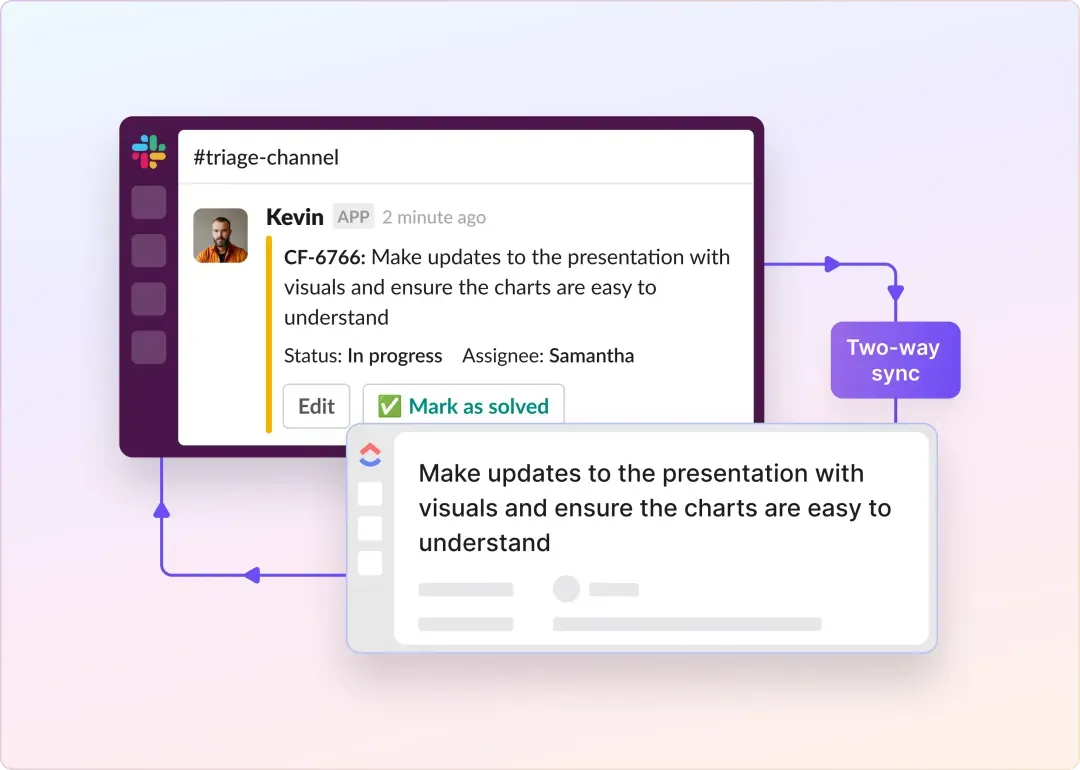 #triage-channel

Kevin APP 2 minute ago

CF-6766: Make updates to the presentation with visuals and ensure the charts are easy to understand

Status: In progress Assignee: Samantha

Edit ✅ Mark as solved

Two-way sync

Make updates to the presentation with visuals and ensure the charts are easy to understand